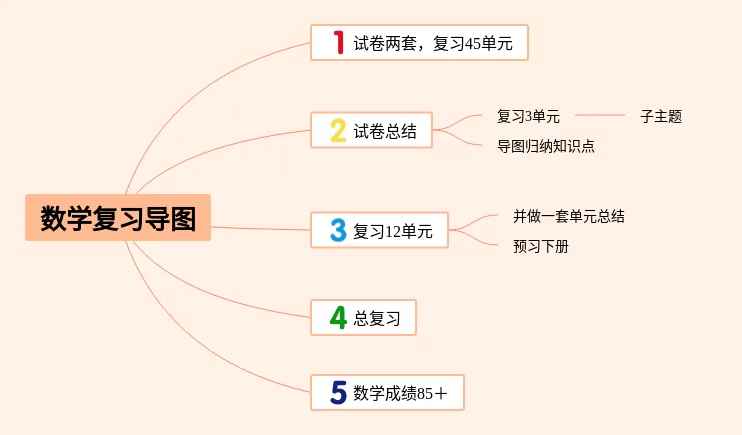 数学复习导图

1 试卷两套，复习45单元

2 试卷总结
复习3单元
子主题
导图归纳知识点

3 复习12单元
并做一套单元总结
预习下册

4 总复习

5 数学成绩85＋